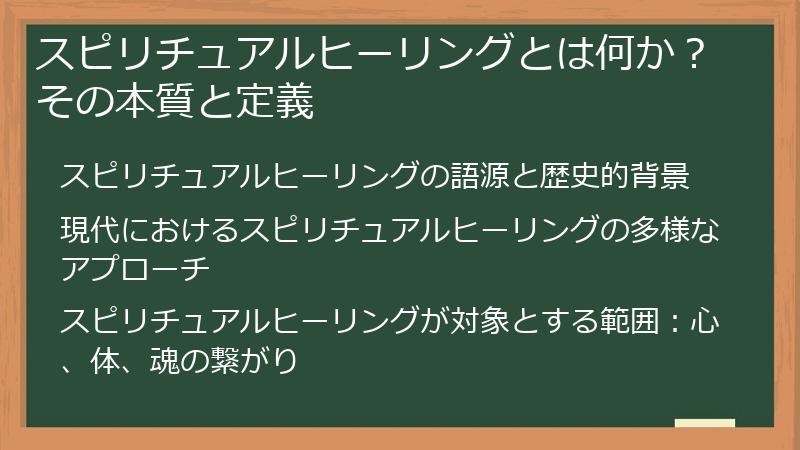 スピリチュアルヒーリングとは何か？その本質と定義

スピリチュアルヒーリングの語源と歴史的背景

現代におけるスピリチュアルヒーリングの多様なアプローチ

スピリチュアルヒーリングが対象とする範囲：心、体、魂の繋がり